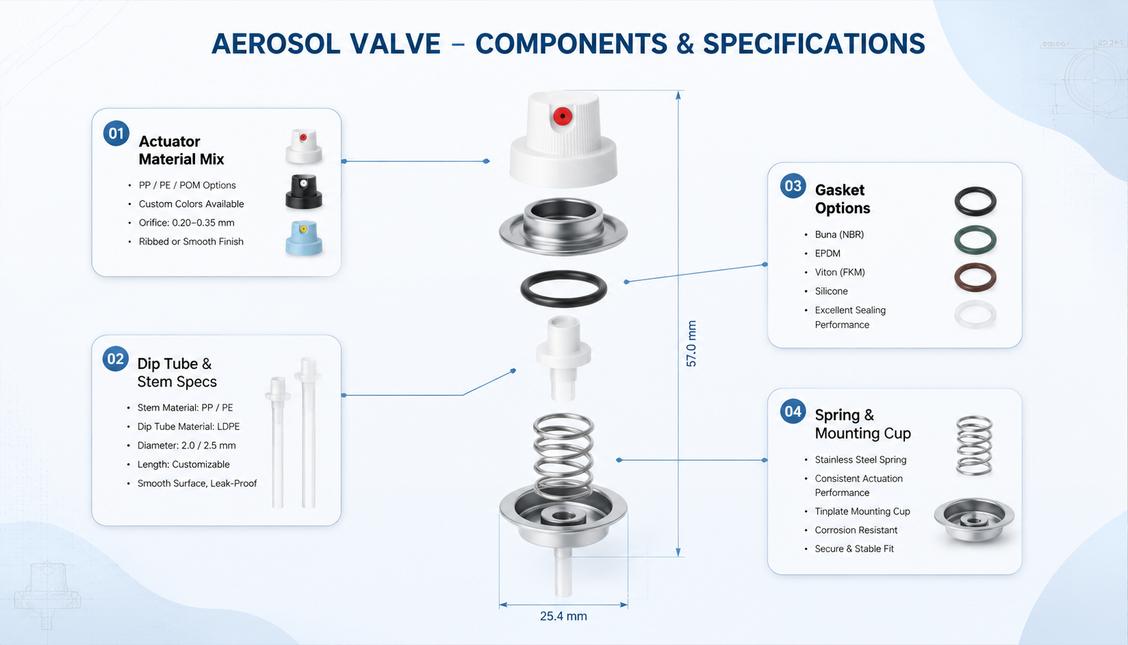 AEROSOL VALVE – COMPONENTS & SPECIFICATIONS

01
Actuator Material Mix
• PP / PE / POM Options
• Custom Colors Available
• Orifice: 0.20–0.35 mm
• Ribbed or Smooth Finish

02
Dip Tube & Stem Specs
• Stem Material: PP / PE
• Dip Tube Material: LDPE
• Diameter: 2.0 / 2.5 mm
• Length: Customizable
• Smooth Surface, Leak-Proof

57.0 mm

25.4 mm

03
Gasket Options
• Buna (NBR)
• EPDM
• Viton (FKM)
• Silicone
• Excellent Sealing Performance

04
Spring & Mounting Cup
• Stainless Steel Spring
• Consistent Actuation Performance
• Tinplate Mounting Cup
• Corrosion Resistant
• Secure & Stable Fit